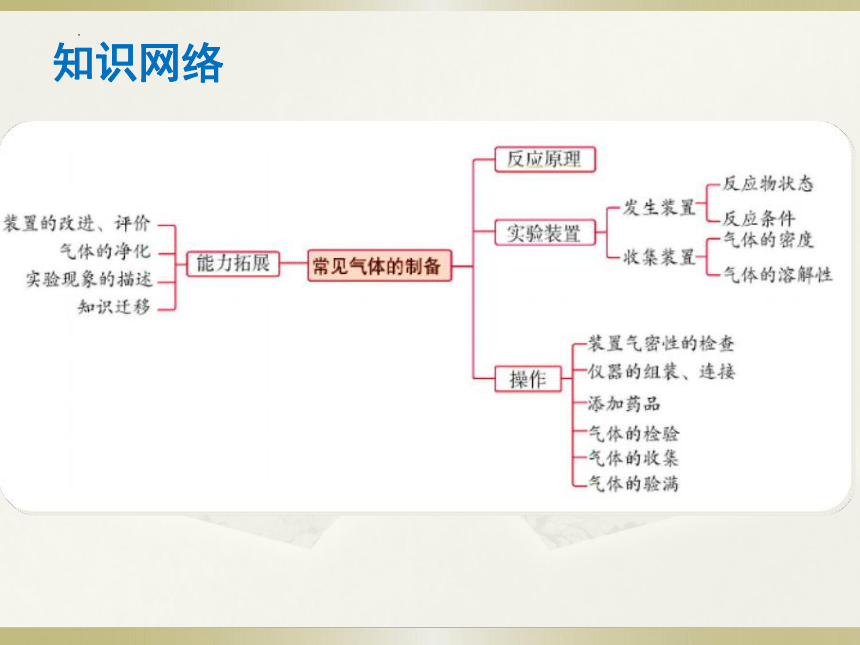 知识网络

装置的改进、评价
气体的净化
实验现象的描述
知识迁移

能力拓展

常见气体的制备

反应原理

实验装置

发生装置
反应物状态
反应条件

收集装置
气体的密度
气体的溶解性

操作

装置气密性的检查
仪器的组装、连接
添加药品
气体的检验
气体的收集
气体的验满